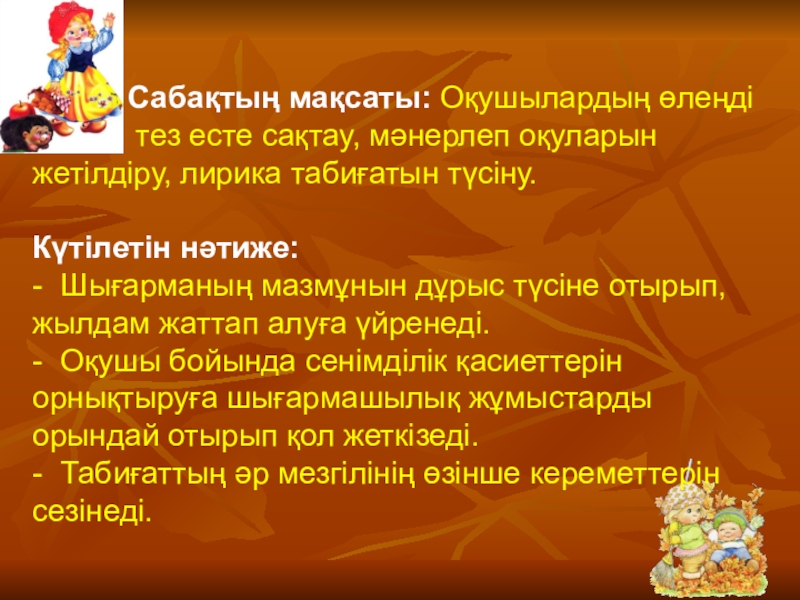 Сабақтың мақсаты: Оқушылардың өлеңді тез есте сақтау, мәнерлеп оқуларын жетілдіру, лирика табиғатын түсіну.

Күтілетін нәтиже:
- Шығарманың мазмұнын дұрыс түсіне отырып, жылдам жаттап алуға үйренеді.
- Оқушы бойында сенімділік қасиеттерін орнықтыруға шығармашылық жұмыстарды орындай отырып қол жеткізеді.
- Табиғаттың әр мезгілінің өзінше кереметтерін сезінеді.